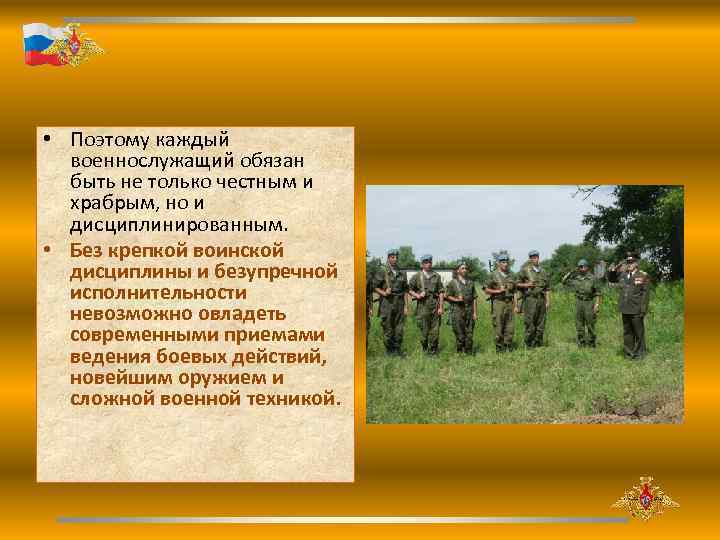 • Поэтому каждый военнослужащий обязан быть не только честным и храбрым, но и дисциплинированным.

• Без крепкой воинской дисциплины и безупречной исполнительности невозможно овладеть современными приемами ведения боевых действий, новейшим оружием и сложной военной техникой.